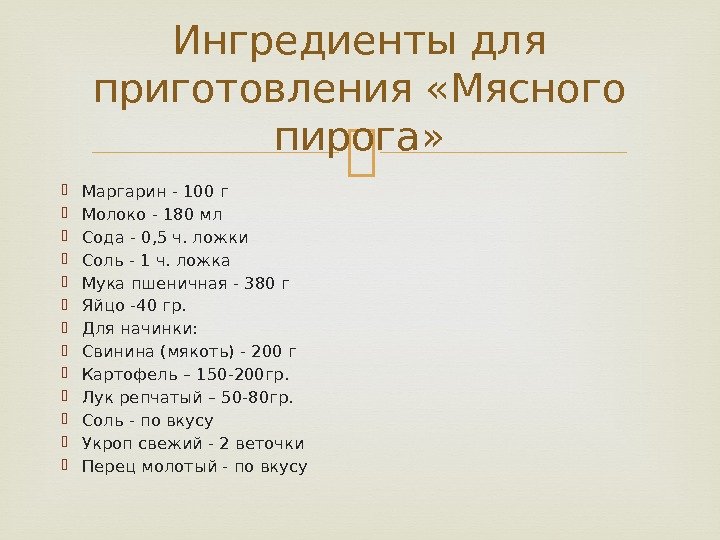 Ингредиенты для приготовления «Мясного пирога»

Маргарин - 100 г
Молоко - 180 мл
Сода - 0,5 ч. ложки
Соль - 1 ч. ложка
Мука пшеничная - 380 г
Яйцо -40 гр.
Для начинки:
Свинина (мякоть) - 200 г
Картофель – 150-200гр.
Лук репчатый – 50-80гр.
Соль - по вкусу
Укроп свежий - 2 веточки
Перец молотый - по вкусу